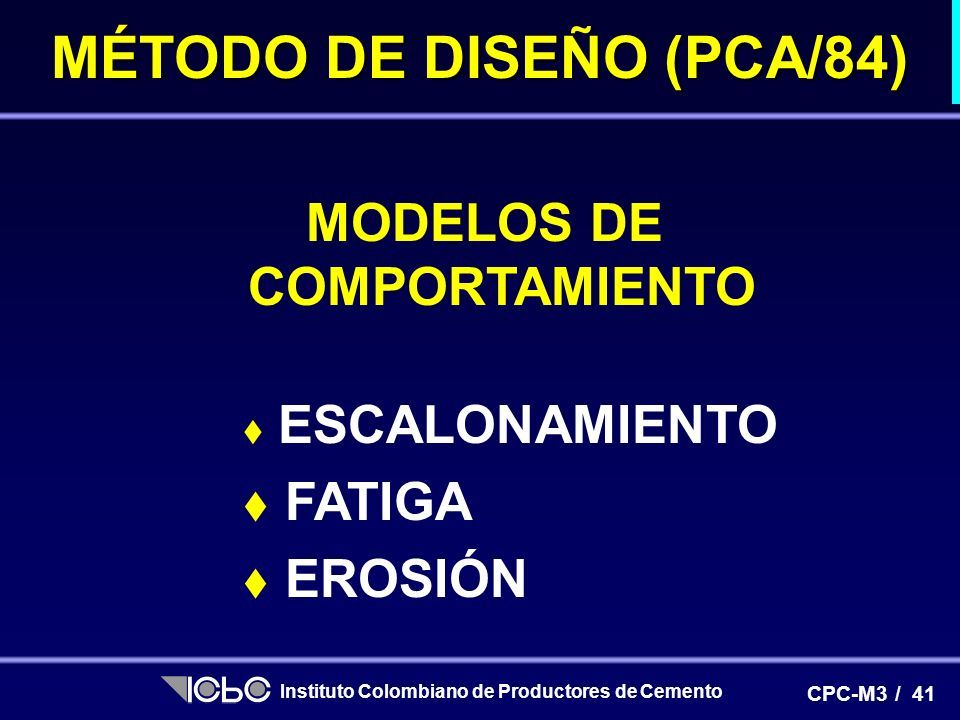 MÉTODO DE DISEÑO (PCA/84)

MODELOS DE COMPORTAMIENTO

♦ ESCALONAMIENTO
♦ FATIGA
♦ EROSIÓN

ICPC Instituto Colombiano de Productores de Cemento

CPC-M3 / 41